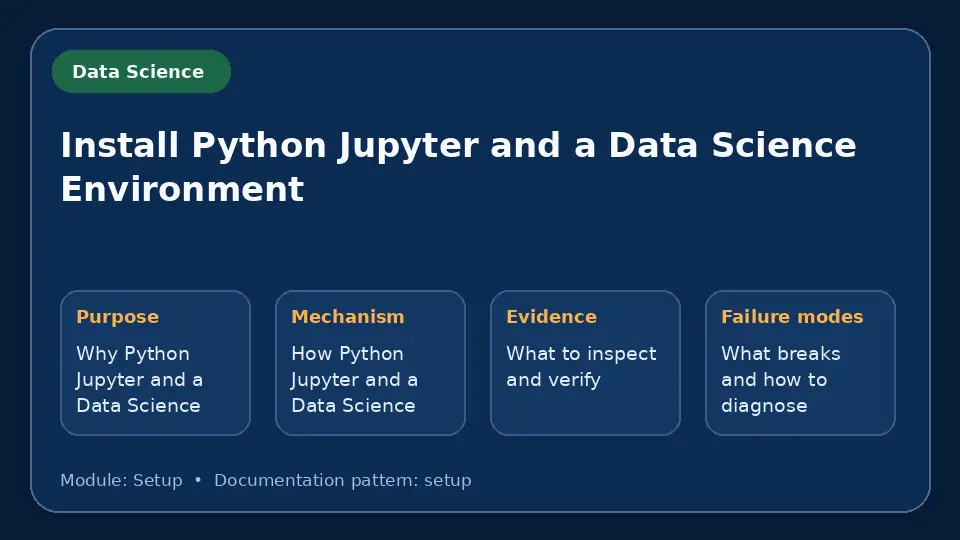 Data Science

Install Python Jupyter and a Data Science Environment

Purpose
Why Python Jupyter and a Data Science

Mechanism
How Python Jupyter and a Data Science

Evidence
What to inspect and verify

Failure modes
What breaks and how to diagnose

Module: Setup • Documentation pattern: setup